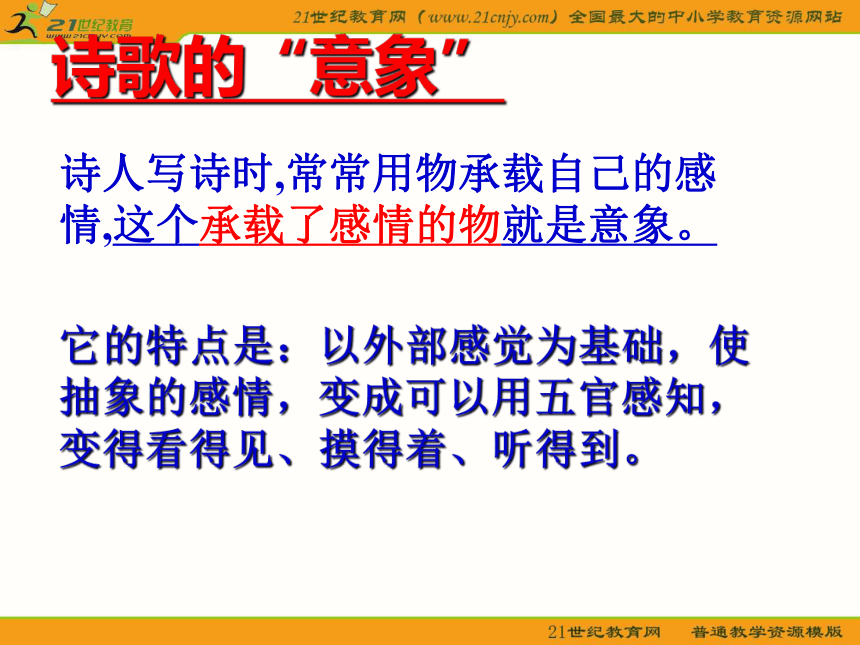 21世纪教育
www.21cnjy.com

21世纪教育网（www.21cnjy.com）全国最大的中小学教育资源网站

诗歌的“意象”

诗人写诗时,常常用物承载自己的感情,这个承载了感情的物就是意象。

它的特点是：以外部感觉为基础，使抽象的感情，变成可以用五官感知，变得看得见、摸得着、听得到。

21世纪教育网　普通教学资源模版